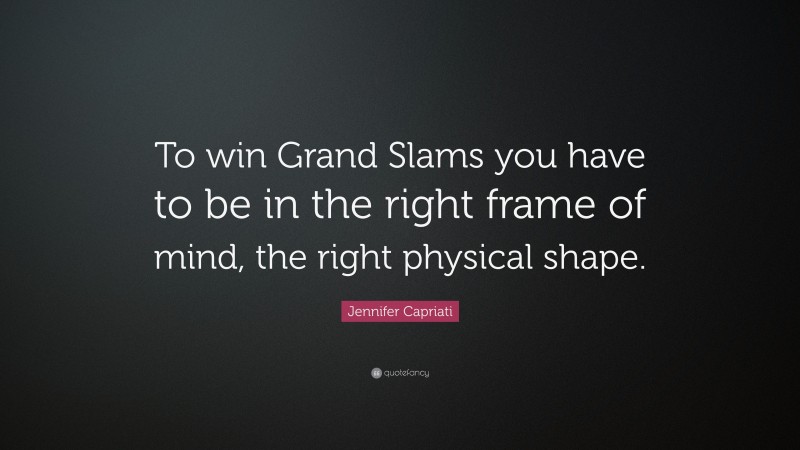 To win Grand Slams you have to be in the right frame of mind, the right physical shape.

Jennifer Capriati

quotefancy